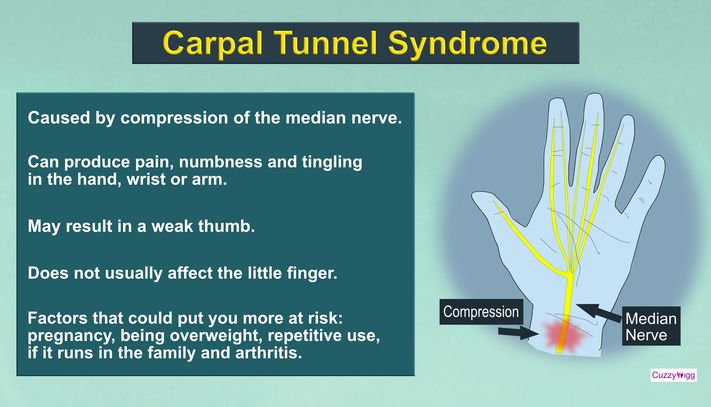 Carpal Tunnel Syndrome

Caused by compression of the median nerve.

Can produce pain, numbness and tingling in the hand, wrist or arm.

May result in a weak thumb.

Does not usually affect the little finger.

Factors that could put you more at risk: pregnancy, being overweight, repetitive use, if it runs in the family and arthritis.

Compression

Median Nerve

CuzzyWigg